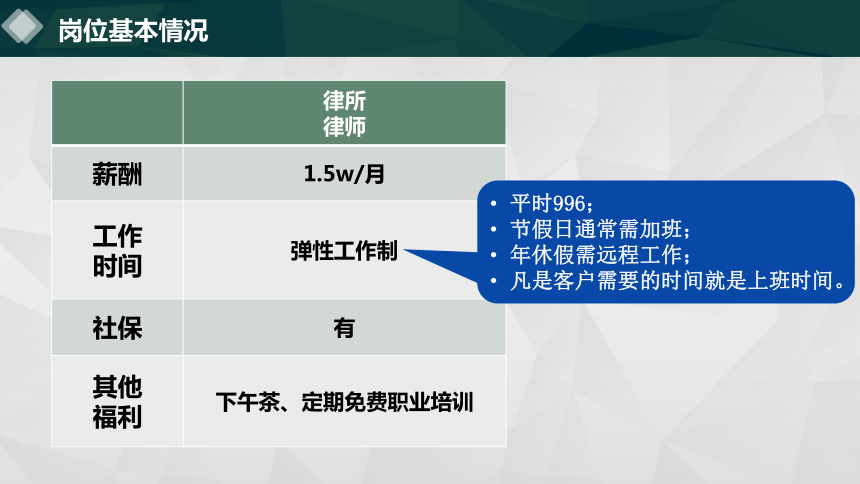 岗位基本情况

| | 律所 律师 |
|---|---|
| 薪酬 | 1.5w/月 |
| 工作时间 | 弹性工作制 |
| 社保 | 有 |
| 其他福利 | 下午茶、定期免费职业培训 |

• 平时996；
• 节假日通常需加班；
• 年休假需远程工作；
• 凡是客户需要的时间就是上班时间。